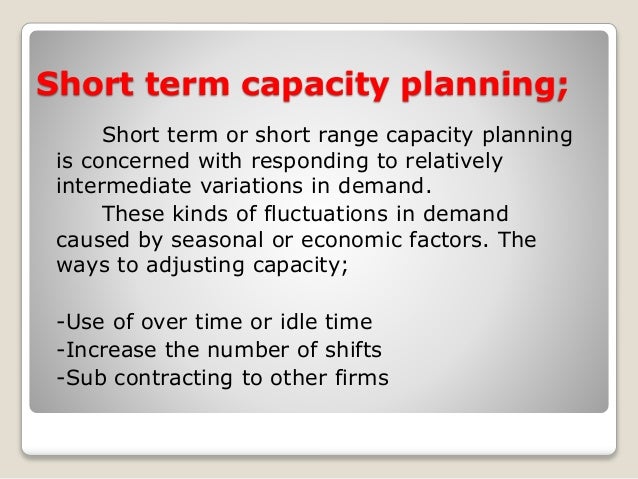 Short term capacity planning;

Short term or short range capacity planning is concerned with responding to relatively intermediate variations in demand.

These kinds of fluctuations in demand caused by seasonal or economic factors. The ways to adjusting capacity;

-Use of over time or idle time
-Increase the number of shifts
-Sub contracting to other firms